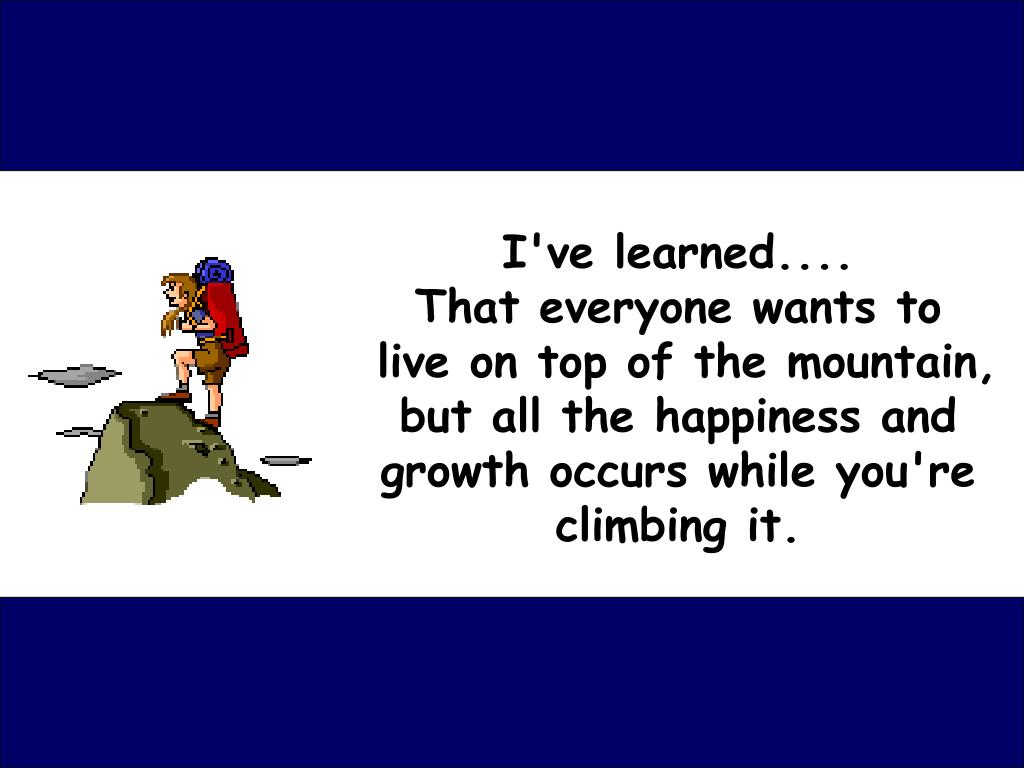 I've learned....
That everyone wants to live on top of the mountain, but all the happiness and growth occurs while you're climbing it.